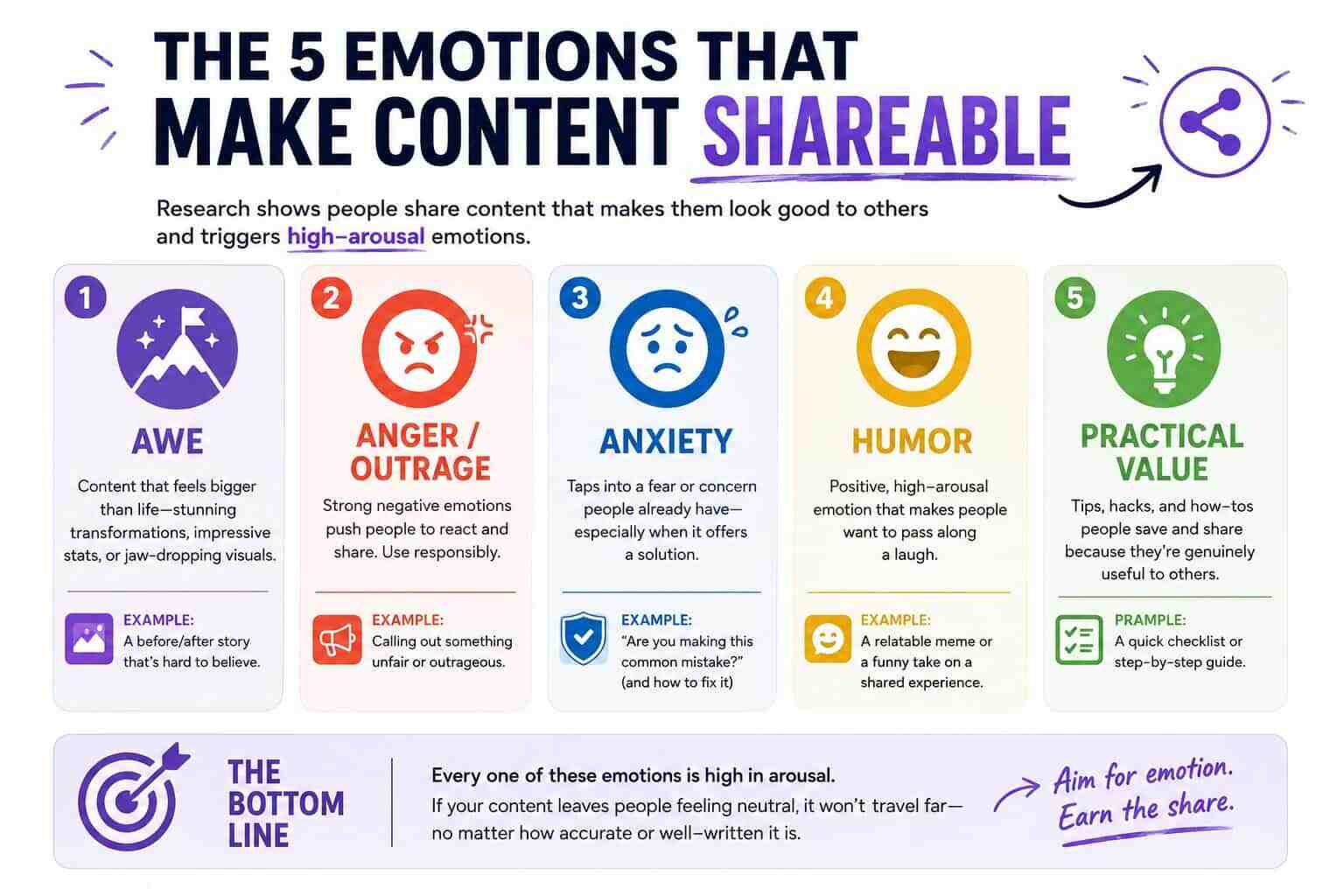 THE 5 EMOTIONS THAT MAKE CONTENT SHAREABLE

Research shows people share content that makes them look good to others and triggers high–arousal emotions.

1
AWE
Content that feels bigger than life—stunning transformations, impressive stats, or jaw–dropping visuals.
EXAMPLE:
A before/after story that's hard to believe.

2
ANGER / OUTRAGE
Strong negative emotions push people to react and share. Use responsibly.
EXAMPLE:
Calling out something unfair or outrageous.

3
ANXIETY
Taps into a fear or concern people already have—especially when it offers a solution.
EXAMPLE:
"Are you making this common mistake?" (and how to fix it)

4
HUMOR
Positive, high–arousal emotion that makes people want to pass along a laugh.
EXAMPLE:
A relatable meme or a funny take on a shared experience.

5
PRACTICAL VALUE
Tips, hacks, and how–tos people save and share because they're genuinely useful to others.
PRAMPLE:
A quick checklist or step–by–step guide.

THE BOTTOM LINE
Every one of these emotions is high in arousal.
If your content leaves people feeling neutral, it won't travel far—no matter how accurate or well–written it is.

Aim for emotion. Earn the share.